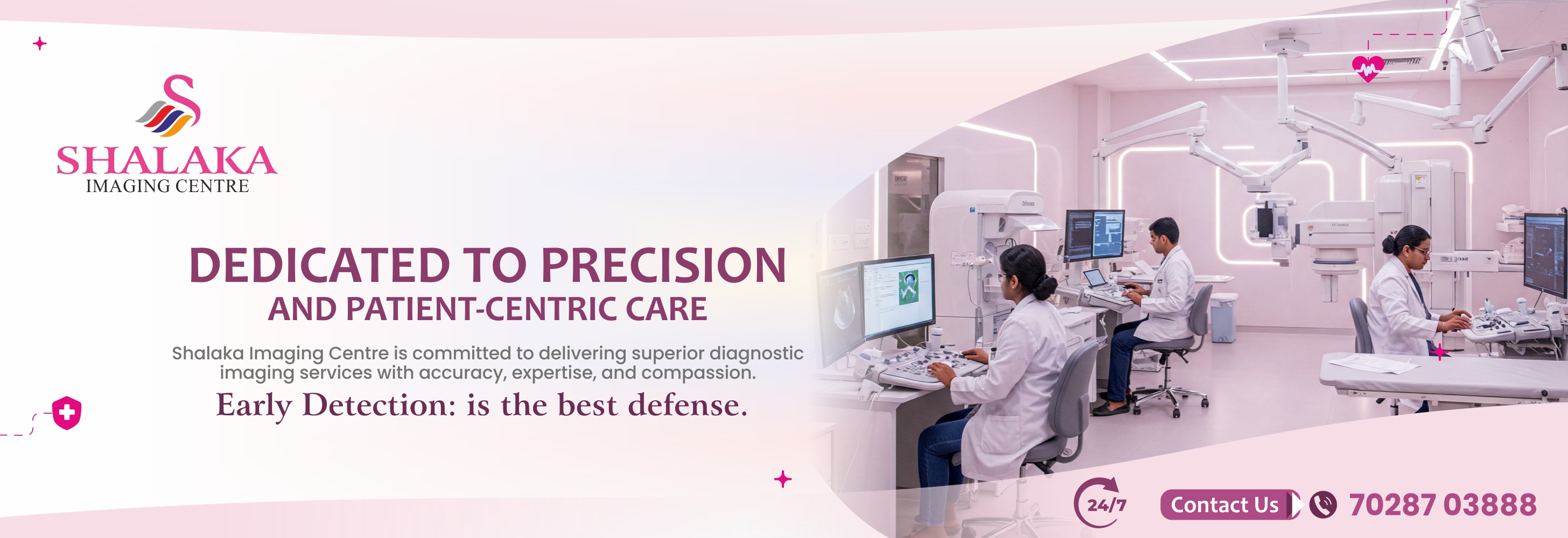 SHALAKA
IMAGING CENTRE

DEDICATED TO PRECISION
AND PATIENT-CENTRIC CARE

Shalaka Imaging Centre is committed to delivering superior diagnostic imaging services with accuracy, expertise, and compassion.

Early Detection: is the best defense.

24/7

Contact Us

70287 03888